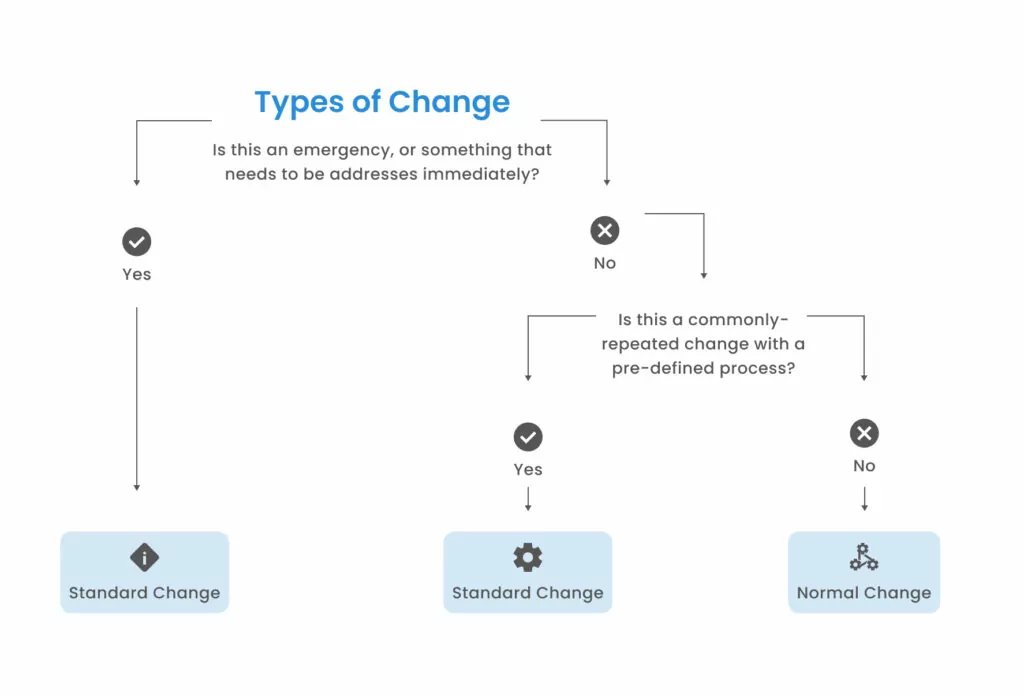 Types of Change

Is this an emergency, or something that needs to be addresses immediately?

Yes

No

Is this a commonly-repeated change with a pre-defined process?

Yes

No

Standard Change

Standard Change

Normal Change